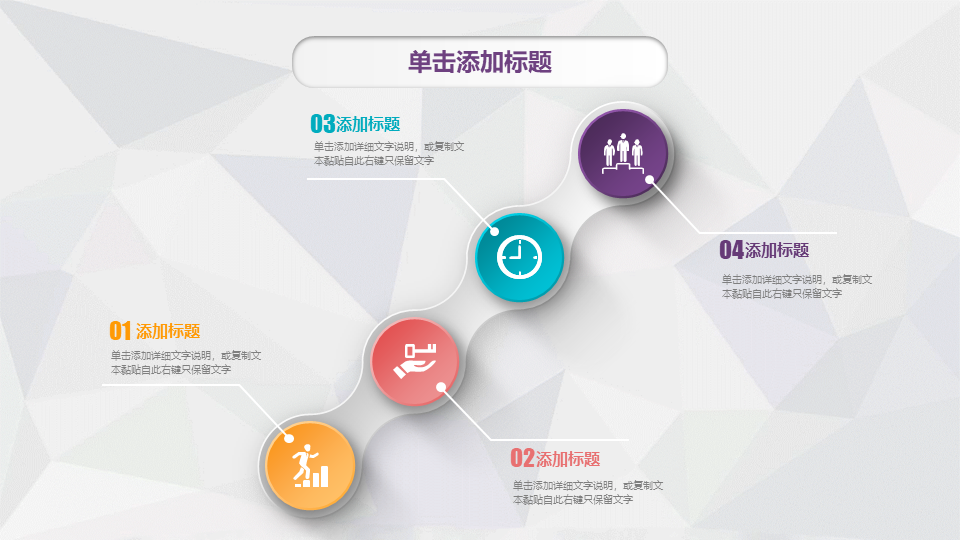 单击添加标题

03添加标题
单击添加详细文字说明，或复制文本黏贴自此右键只保留文字

04添加标题
单击添加详细文字说明，或复制文本黏贴自此右键只保留文字

01 添加标题
单击添加详细文字说明，或复制文本黏贴自此右键只保留文字

02添加标题
单击添加详细文字说明，或复制文本黏贴自此右键只保留文字